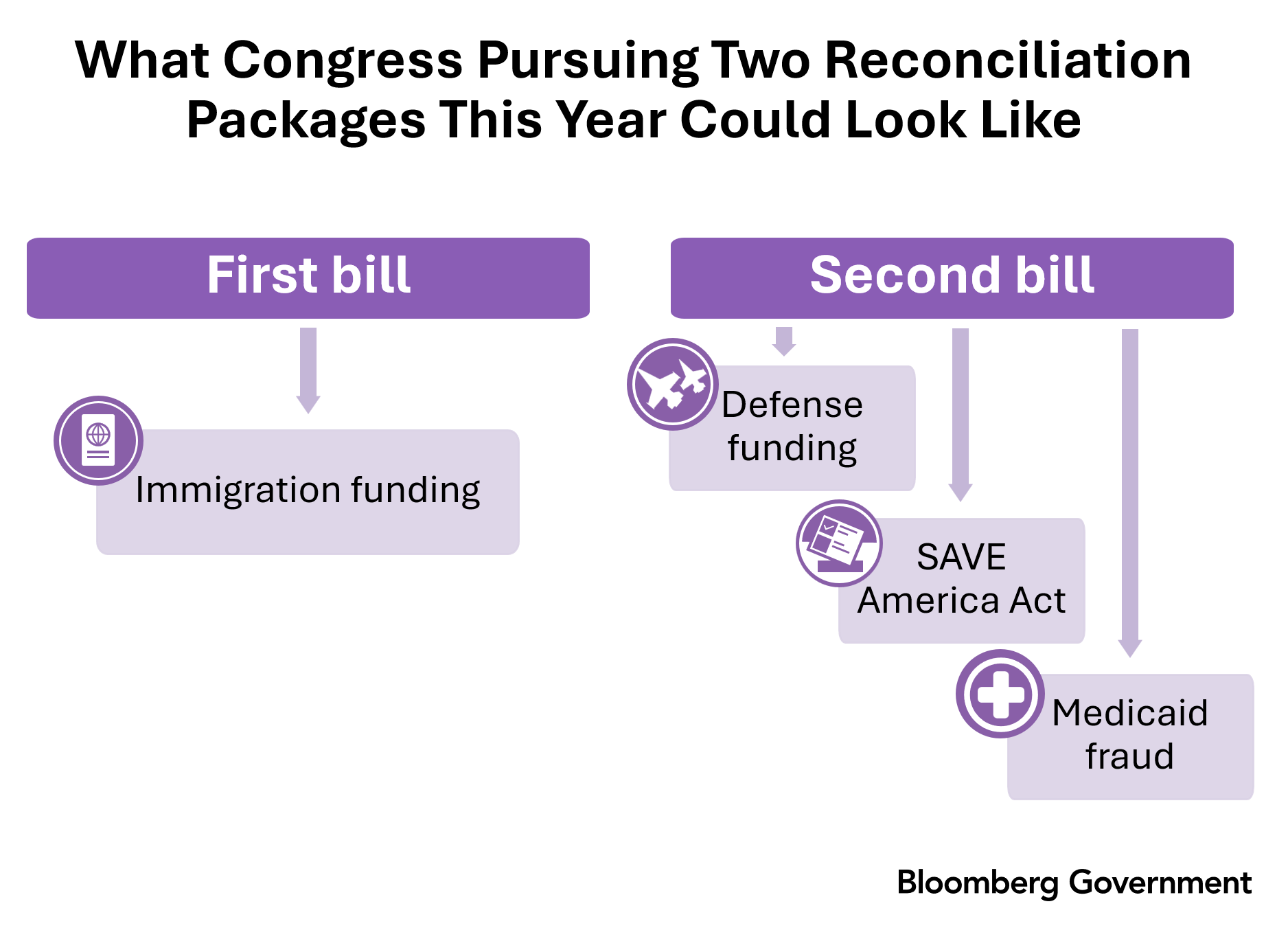 What Congress Pursuing Two Reconciliation Packages This Year Could Look Like

First bill

Immigration funding

Second bill

Defense funding

SAVE America Act

Medicaid fraud

Bloomberg Government